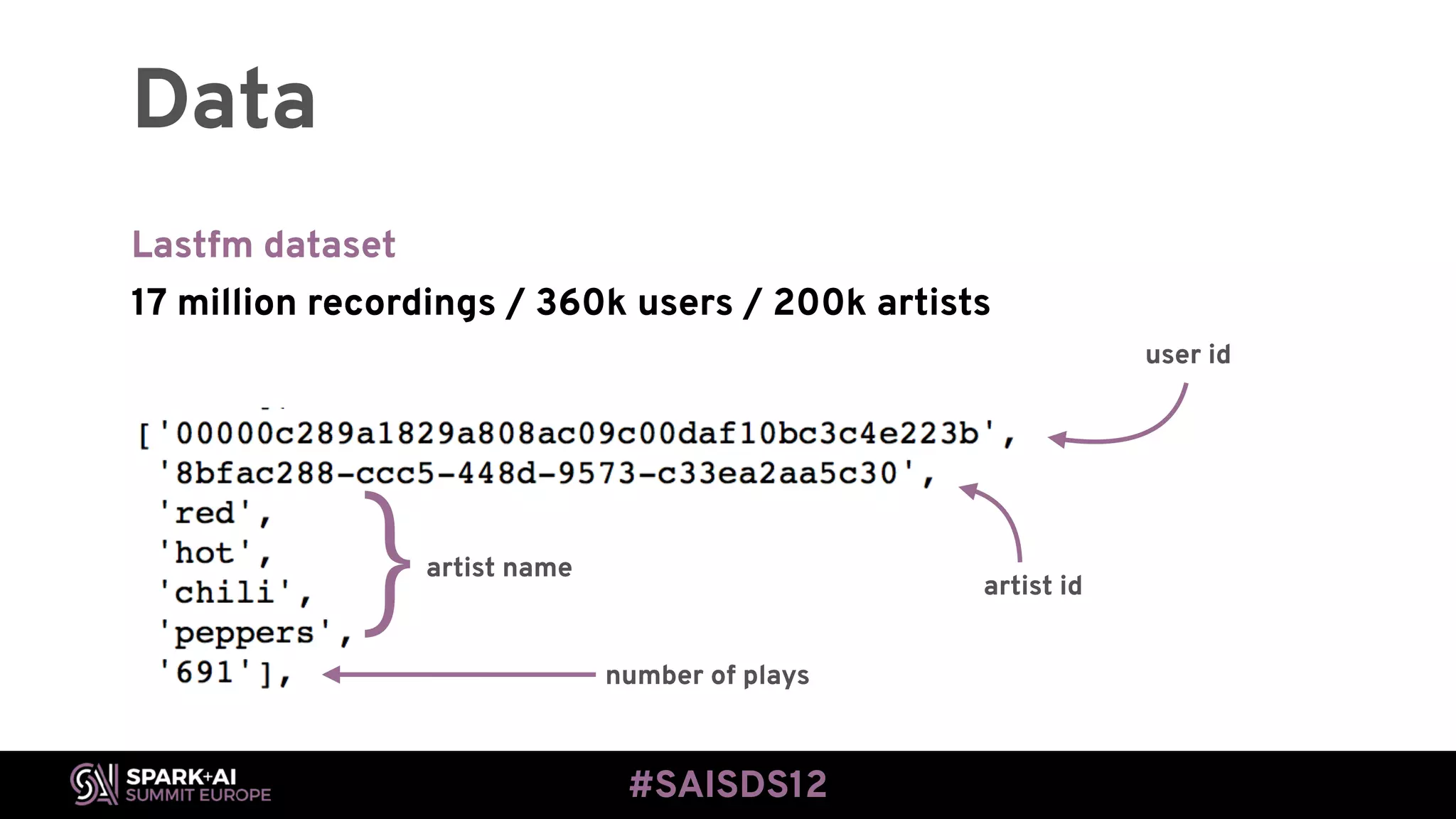 Data

Lastfm dataset

17 million recordings / 360k users / 200k artists

user id

['00000c289a1829a808ac09c00daf10bc3c4e223b',
'8bfac288-ccc5-448d-9573-c33ea2aa5c30',
'red',
'hot',
'chili',
'peppers',
'691'],

artist name

artist id

number of plays

SPARK+AI SUMMIT EUROPE

#SAISDS12